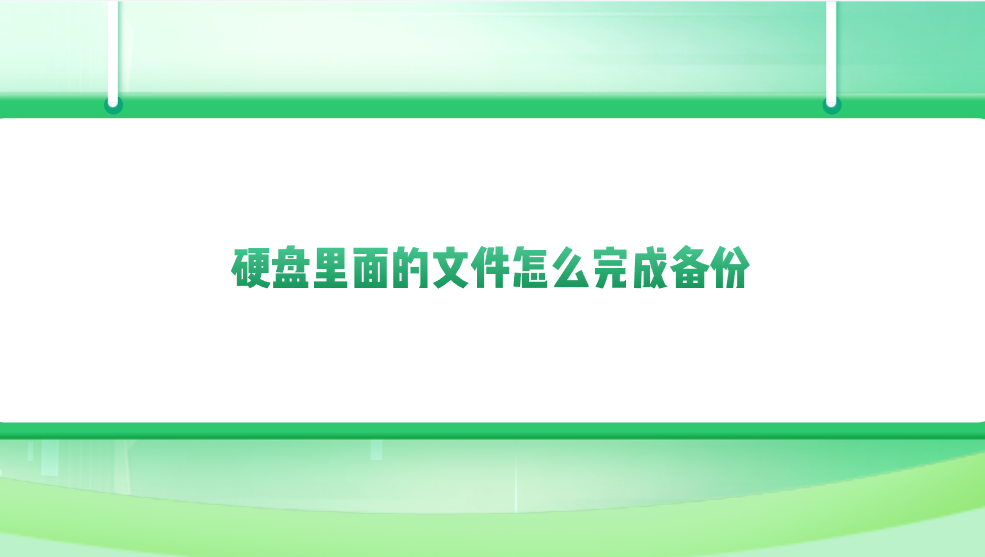 硬盘里面的文件怎么完成备份